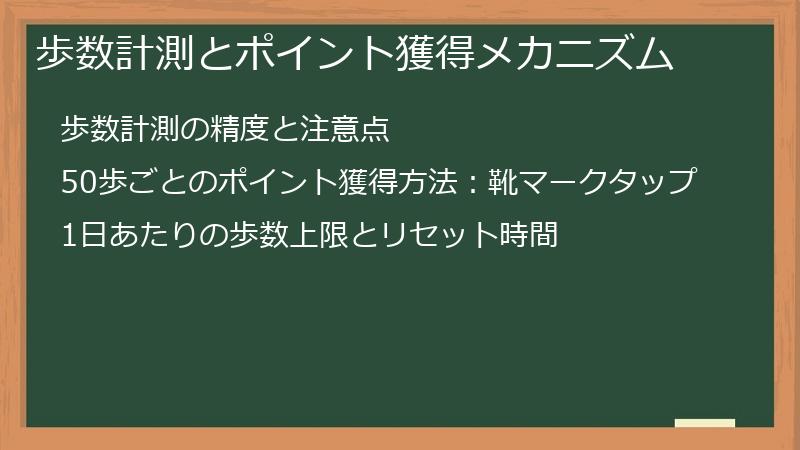 歩数計測とポイント獲得メカニズム

歩数計測の精度と注意点

50歩ごとのポイント獲得方法：靴マークタップ

1日あたりの歩数上限とリセット時間